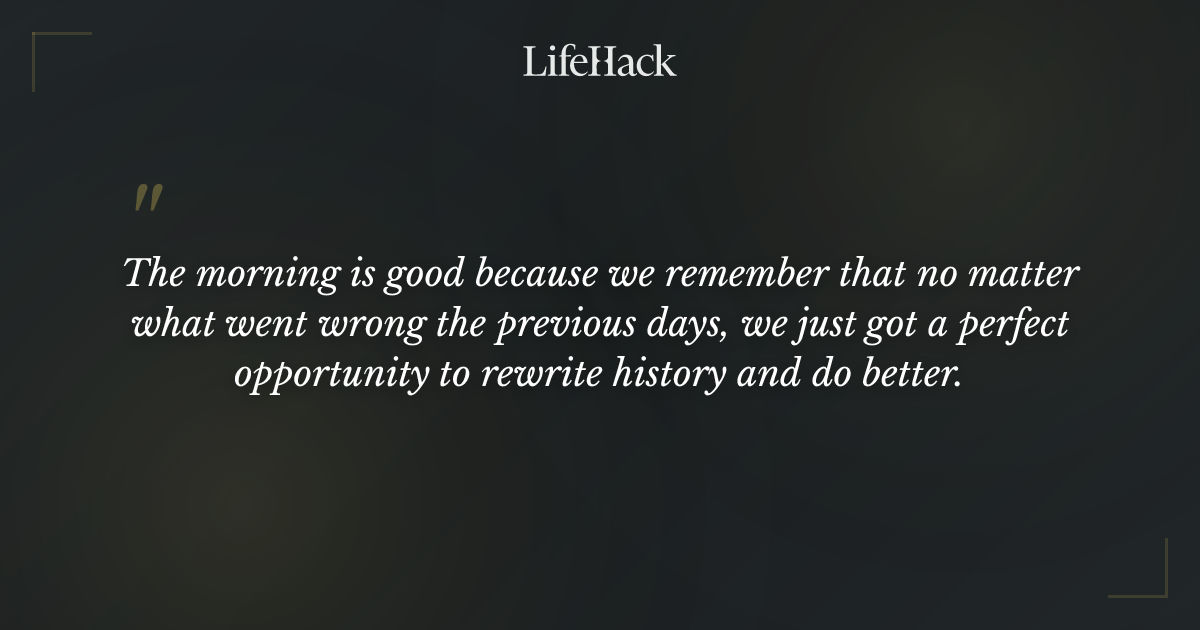 LifeHack

"

The morning is good because we remember that no matter what went wrong the previous days, we just got a perfect opportunity to rewrite history and do better.